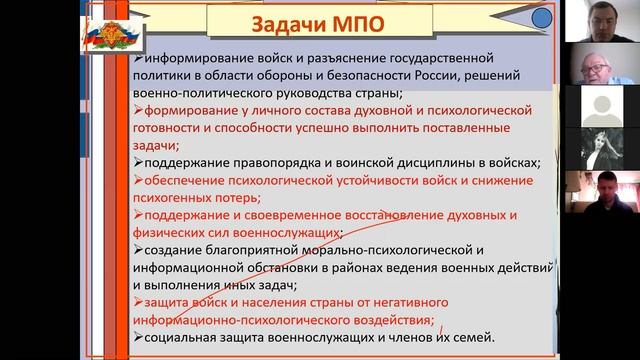 Задачи МПО

➢информирование войск и разъяснение государственной политики в области обороны и безопасности России, решений военно-политического руководства страны;

➢формирование у личного состава духовной и психологической готовности и способности успешно выполнить поставленные задачи;

➢поддержание правопорядка и воинской дисциплины в войсках;

➢обеспечение психологической устойчивости войск и снижение психогенных потерь;

➢поддержание и своевременное восстановление духовных и физических сил военнослужащих;

➢создание благоприятной морально-психологической и информационной обстановки в районах ведения военных действий и выполнения иных задач;

➢защита войск и населения страны от негативного информационно-психологического воздействия;

➢социальная защита военнослужащих и членов их семей.